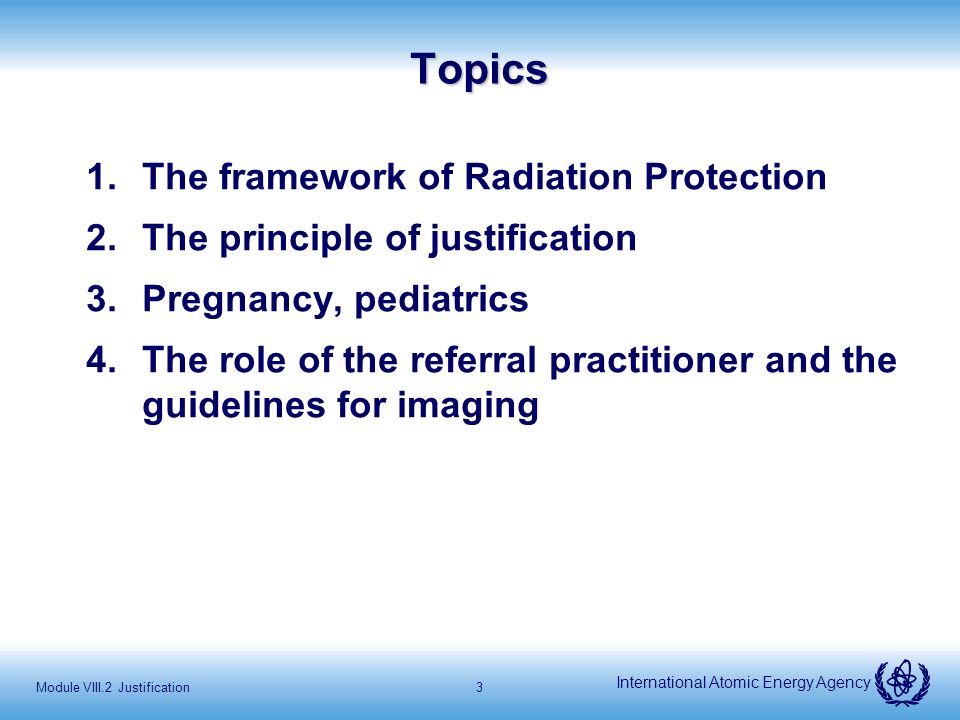 Topics

1. The framework of Radiation Protection
2. The principle of justification
3. Pregnancy, pediatrics
4. The role of the referral practitioner and the guidelines for imaging

Module VIII.2 Justification
3
International Atomic Energy Agency